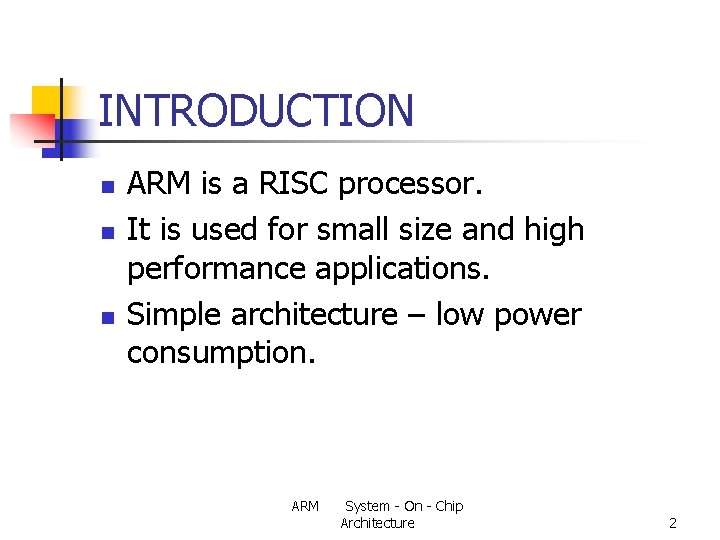 INTRODUCTION

- ARM is a RISC processor.
- It is used for small size and high performance applications.
- Simple architecture – low power consumption.

ARM System - On - Chip Architecture

2